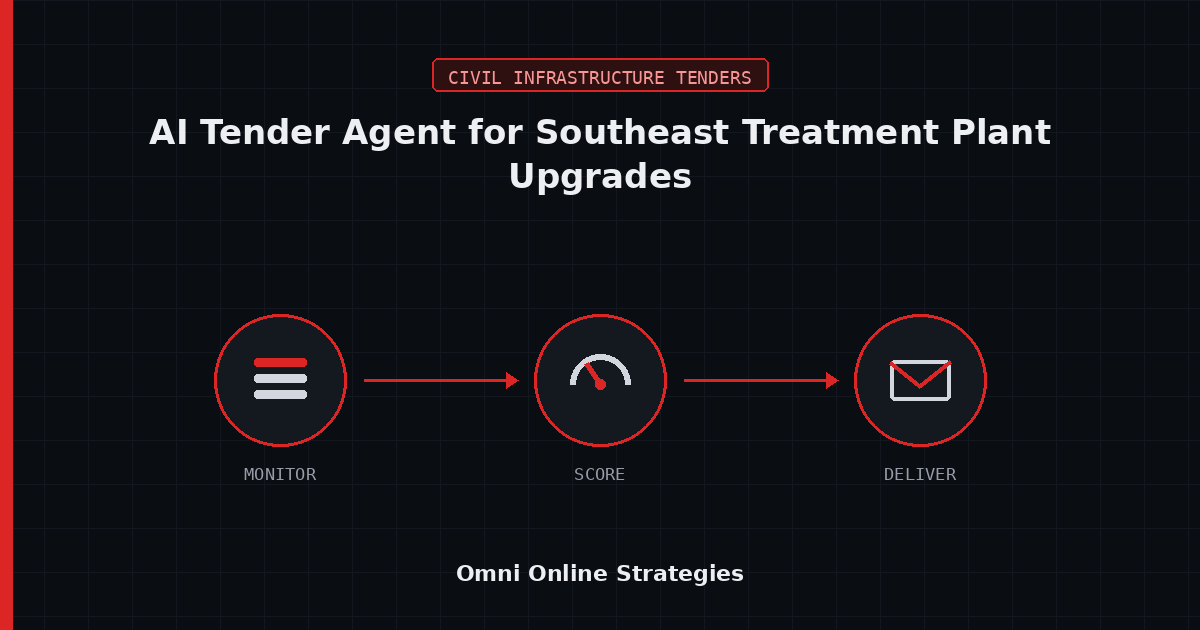 CIVIL INFRASTRUCTURE TENDERS

AI Tender Agent for Southeast Treatment Plant Upgrades

MONITOR

SCORE

DELIVER

Omni Online Strategies